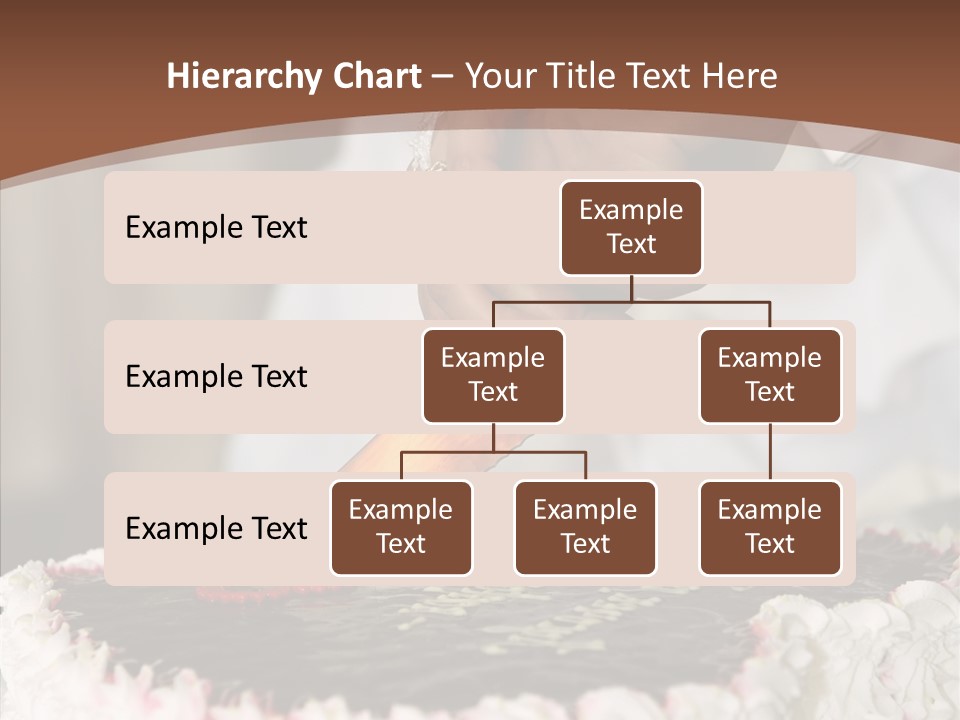 Hierarchy Chart – Your Title Text Here

Example Text

Example Text

Example Text

Example Text

Example Text

Example Text

Example Text

Example Text

Example Text